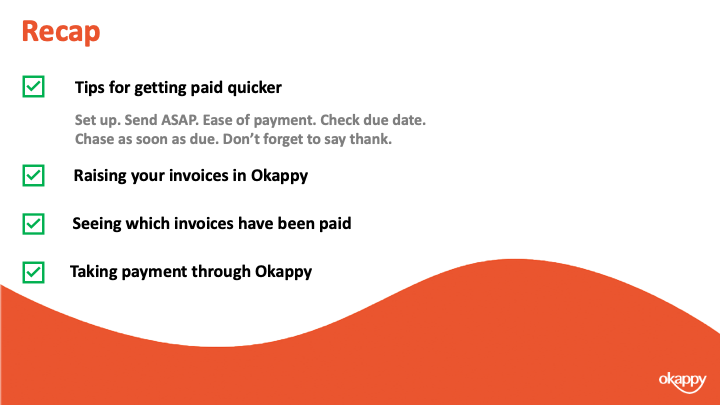 Recap

Tips for getting paid quicker

Set up. Send ASAP. Ease of payment. Check due date. Chase as soon as due. Don't forget to say thank.

Raising your invoices in Okappy

Seeing which invoices have been paid

Taking payment through Okappy

okappy